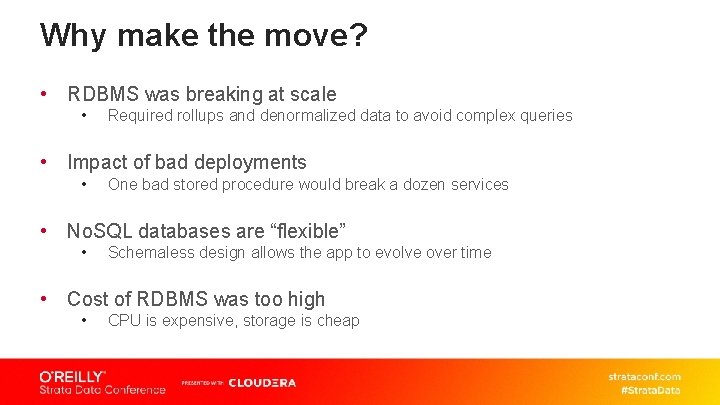 Why make the move?

• RDBMS was breaking at scale
  • Required rollups and denormalized data to avoid complex queries

• Impact of bad deployments
  • One bad stored procedure would break a dozen services

• NoSQL databases are “flexible”
  • Schemaless design allows the app to evolve over time

• Cost of RDBMS was too high
  • CPU is expensive, storage is cheap

O'REILLY®
Strata Data Conference

PRESENTED WITH CLOUDERA

strataconf.com
#StrataData